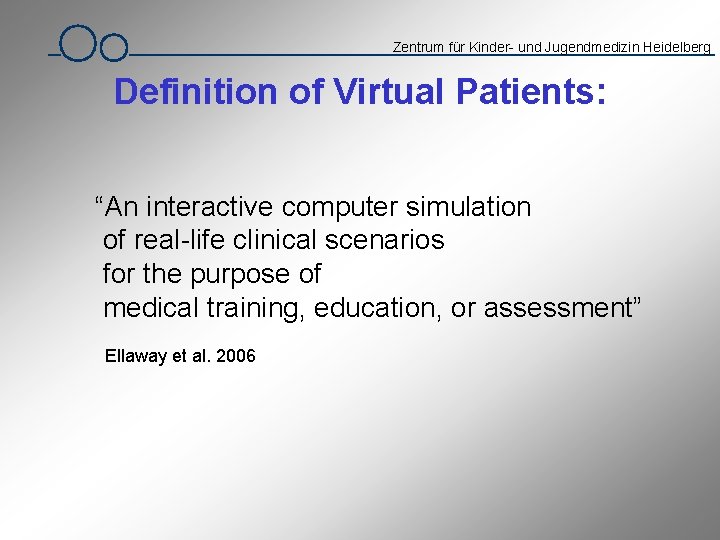 Zentrum für Kinder- und Jugendmedizin Heidelberg

Definition of Virtual Patients:

“An interactive computer simulation of real-life clinical scenarios for the purpose of medical training, education, or assessment”

Ellaway et al. 2006